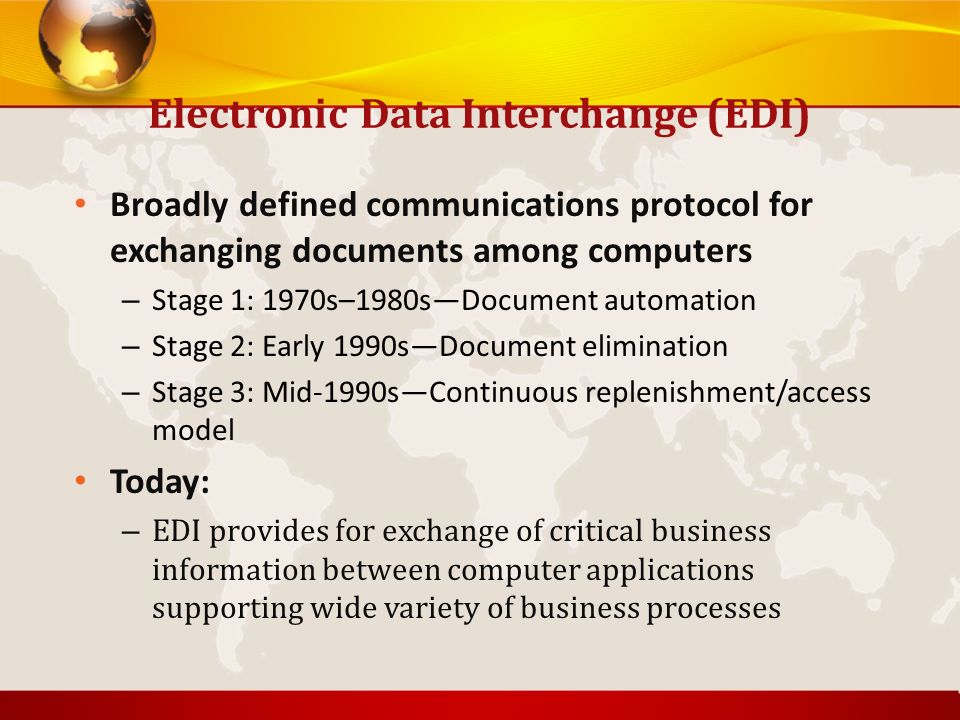 Electronic Data Interchange (EDI)

• Broadly defined communications protocol for exchanging documents among computers
– Stage 1: 1970s–1980s—Document automation
– Stage 2: Early 1990s—Document elimination
– Stage 3: Mid-1990s—Continuous replenishment/access model

• Today:
– EDI provides for exchange of critical business information between computer applications supporting wide variety of business processes